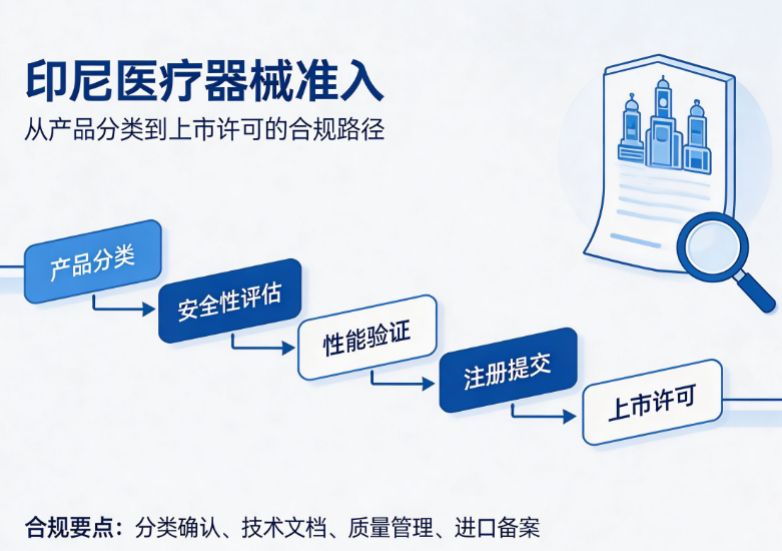 印尼医疗器械准入

从产品分类到上市许可的合规路径

产品分类

安全性评估

性能验证

注册提交

上市许可

合规要点：分类确认、技术文档、质量管理、进口备案